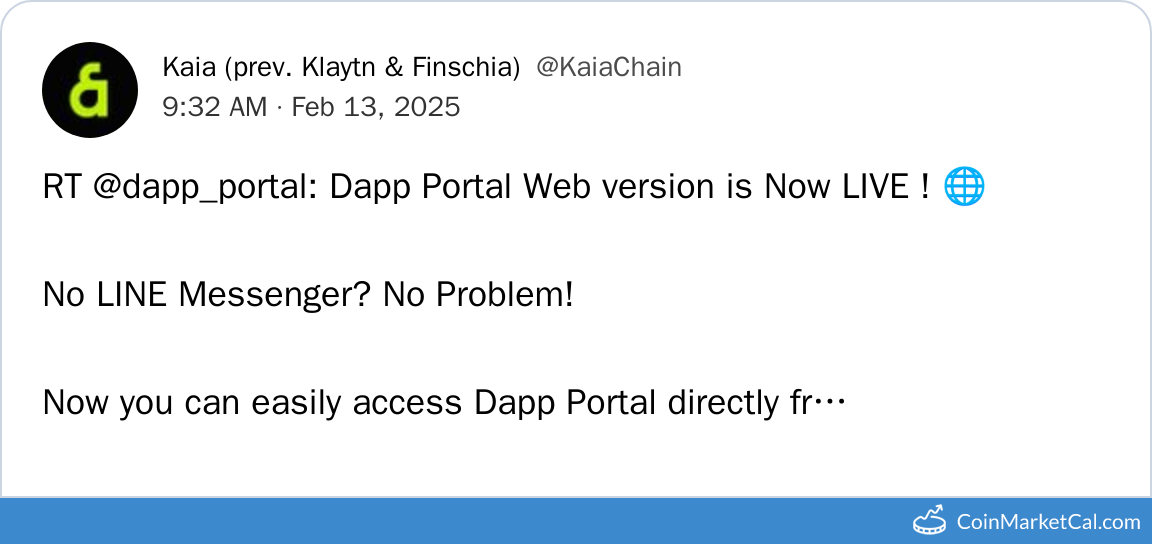 Kaia (prev. Klaytn & Finschia) @KaiaChain
9:32 AM · Feb 13, 2025

RT @dapp_portal: Dapp Portal Web version is Now LIVE ! 🌐

No LINE Messenger? No Problem!

Now you can easily access Dapp Portal directly fr…

CoinMarketCal.com